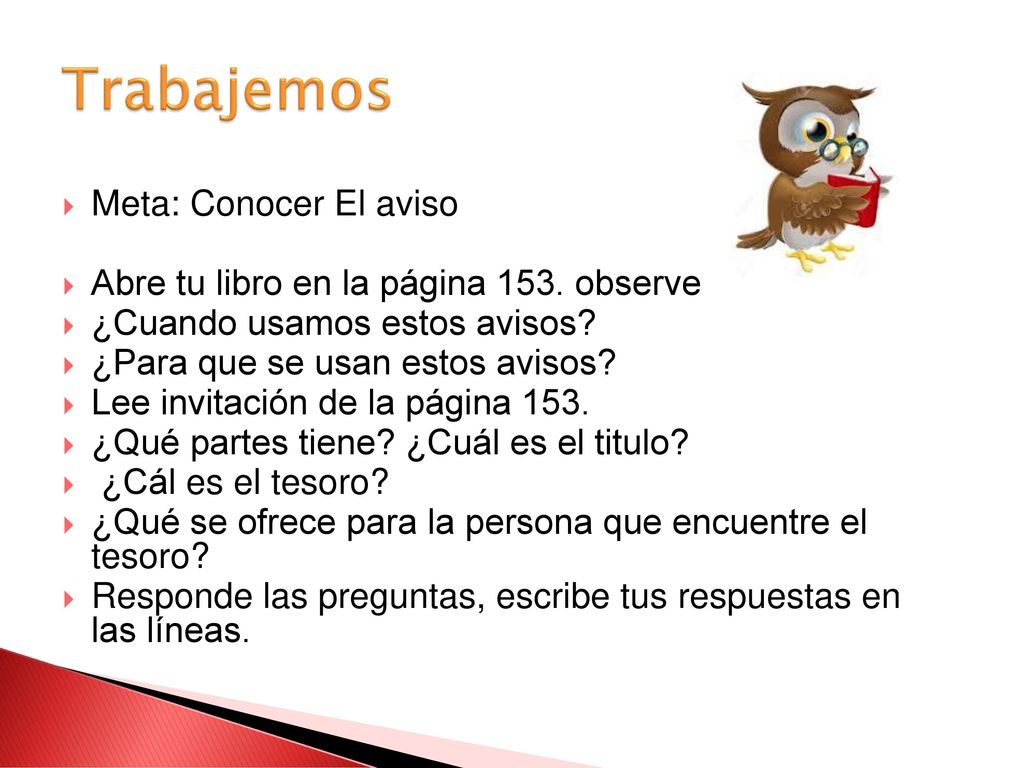 Trabajemos

Meta: Conocer El aviso

Abre tu libro en la página 153. observe
¿Cuando usamos estos avisos?
¿Para que se usan estos avisos?
Lee invitación de la página 153.
¿Qué partes tiene? ¿Cuál es el titulo?
¿Cál es el tesoro?
¿Qué se ofrece para la persona que encuentre el tesoro?
Responde las preguntas, escribe tus respuestas en las líneas.